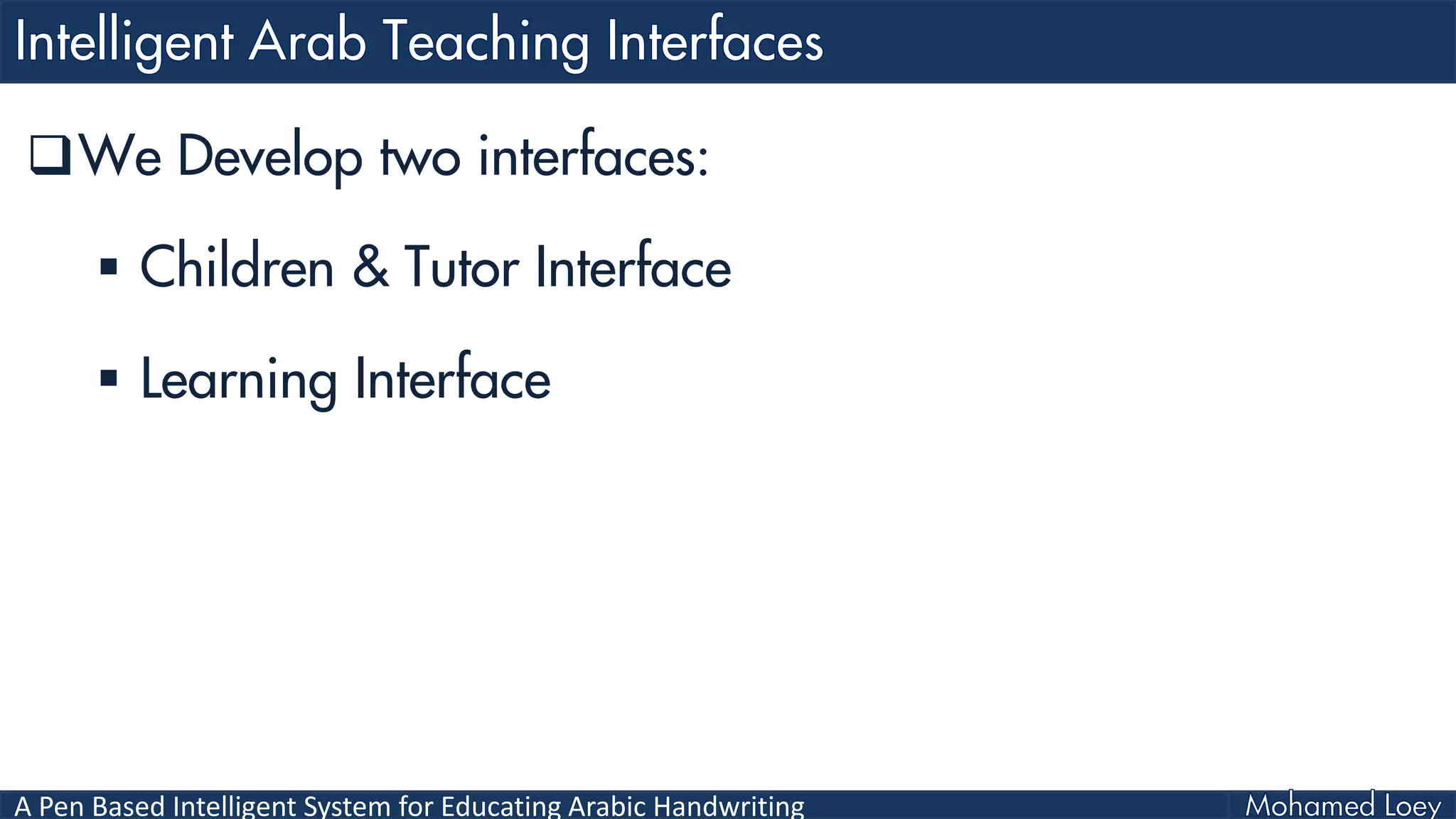 Intelligent Arab Teaching Interfaces

❑ We Develop two interfaces:

▪ Children & Tutor Interface

▪ Learning Interface

A Pen Based Intelligent System for Educating Arabic Handwriting

Mohamed Loey